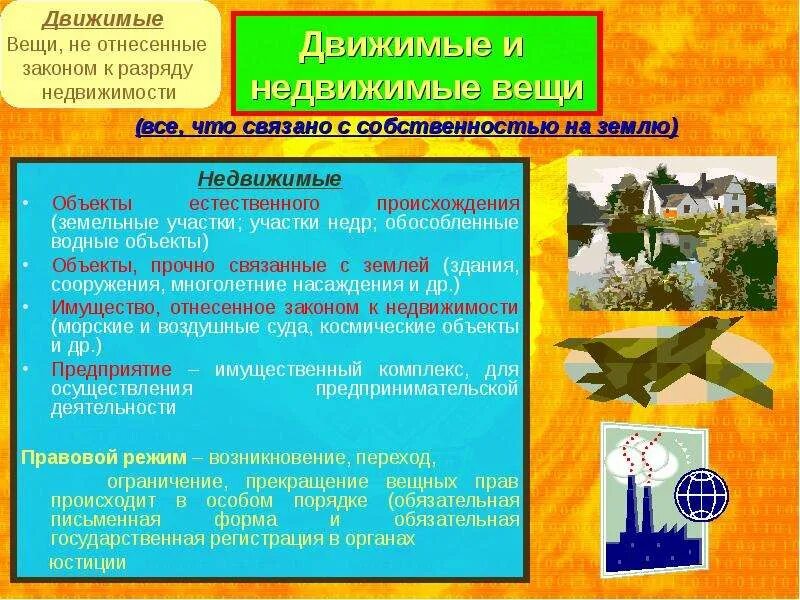 Движимые
Вещи, не отнесенные законом к разряду недвижимости

Движимые и недвижимые вещи

(все, что связано с собственностью на землю)

Недвижимые
• Объекты естественного происхождения (земельные участки; участки недр; обособленные водные объекты)
• Объекты, прочно связанные с землей (здания, сооружения, многолетние насаждения и др.)
• Имущество, отнесенное законом к недвижимости (морские и воздушные суда, космические объекты и др.)
• Предприятие – имущественный комплекс, для осуществления предпринимательской деятельности

Правовой режим – возникновение, переход, ограничение, прекращение вещных прав происходит в особом порядке (обязательная письменная форма и обязательная государственная регистрация в органах юстиции